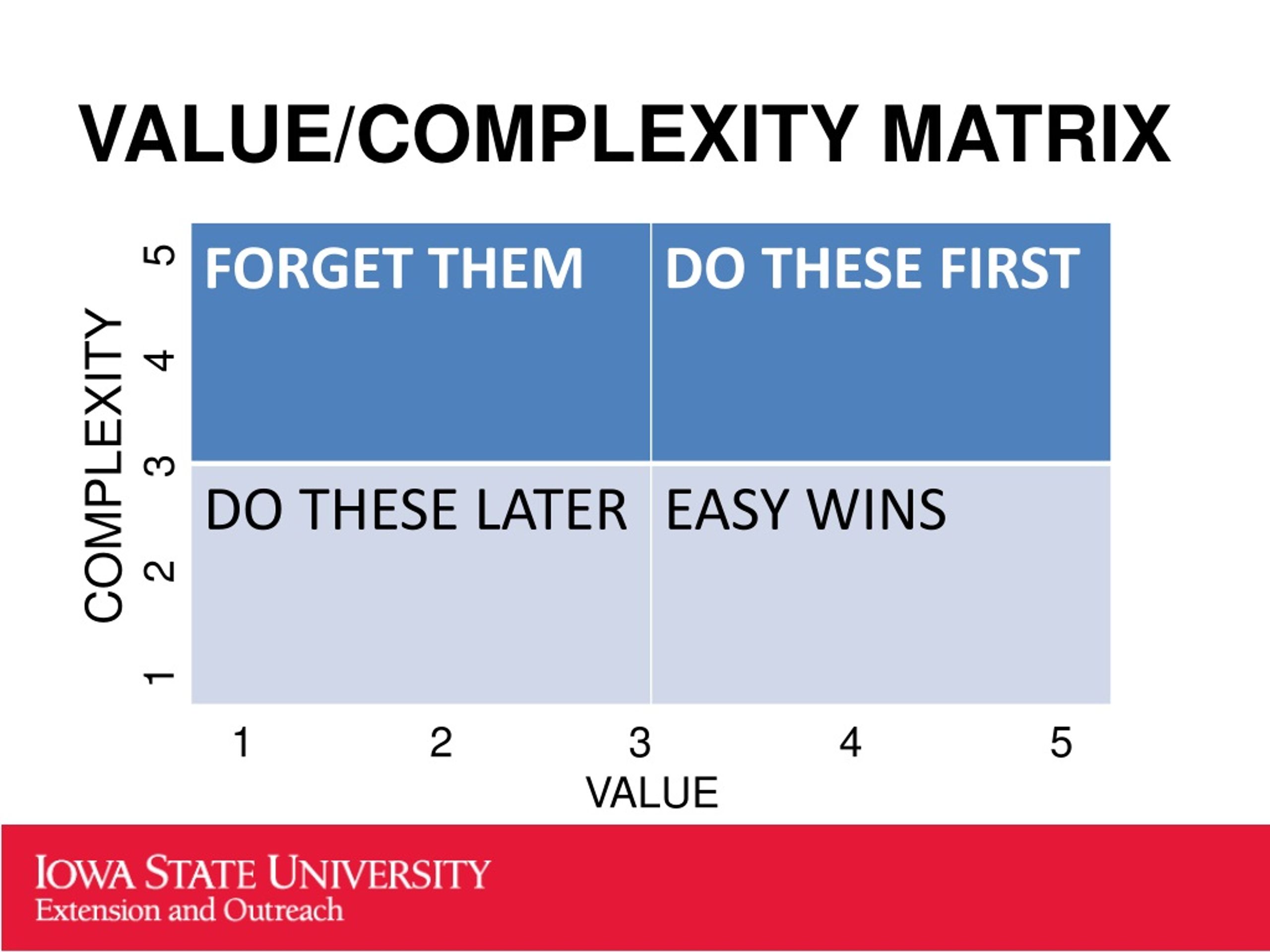 VALUE/COMPLEXITY MATRIX

COMPLEXITY

5
4
3
2
1

FORGET THEM

DO THESE FIRST

DO THESE LATER

EASY WINS

1 2 3 4 5

VALUE

IOWA STATE UNIVERSITY
Extension and Outreach